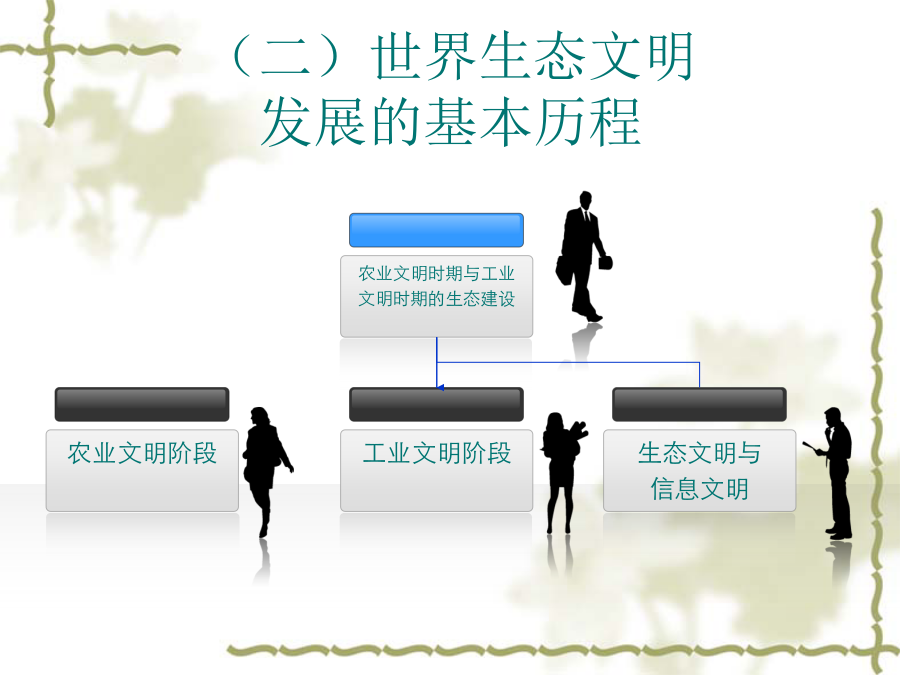 （二）世界生态文明发展的基本历程

农业文明时期与工业文明时期的生态建设

农业文明阶段

工业文明阶段

生态文明与信息文明